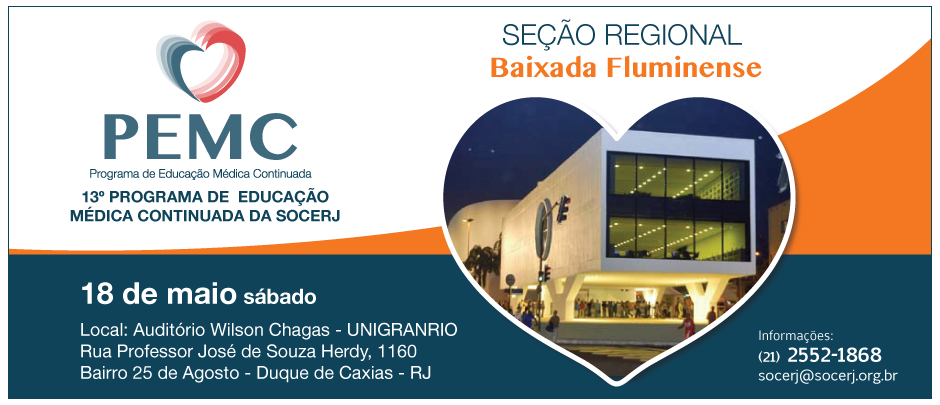 PEMC
Programa de Educação Médica Continuada
13º PROGRAMA DE EDUCAÇÃO MÉDICA CONTINUADA DA SOCERJ

SEÇÃO REGIONAL
Baixada Fluminense

18 de maio sábado

Local: Auditório Wilson Chagas - UNIGRANRIO
Rua Professor José de Souza Herdy, 1160
Bairro 25 de Agosto - Duque de Caxias - RJ

Informações:
(21) 2552-1868
socerj@socerj.org.br